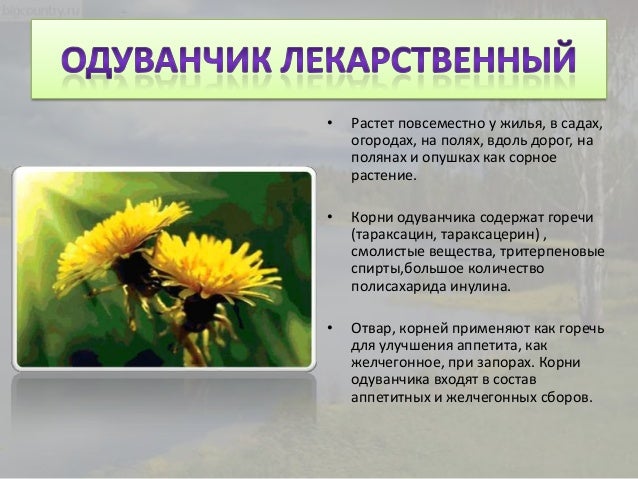 bigcountry.ru

ОДУВАНЧИК ЛЕКАРСТВЕННЫЙ

• Растет повсеместно у жилья, в садах, огородах, на полях, вдоль дорог, на полянах и опушках как сорное растение.

• Корни одуванчика содержат горечи (тараксацин, тараксацерин) , смолистые вещества, тритерпеновые спирты,большое количество полисахарида инулина.

• Отвар, корней применяют как горечь для улучшения аппетита, как желчегонное, при запорах. Корни одуванчика входят в состав аппетитных и желчегонных сборов.